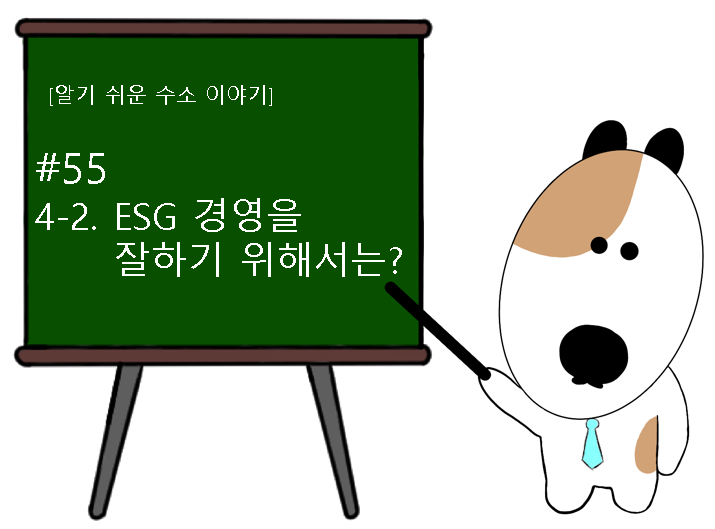 [알기 쉬운 수소 이야기]

#55

4-2. ESG 경영을 잘하기 위해서는?